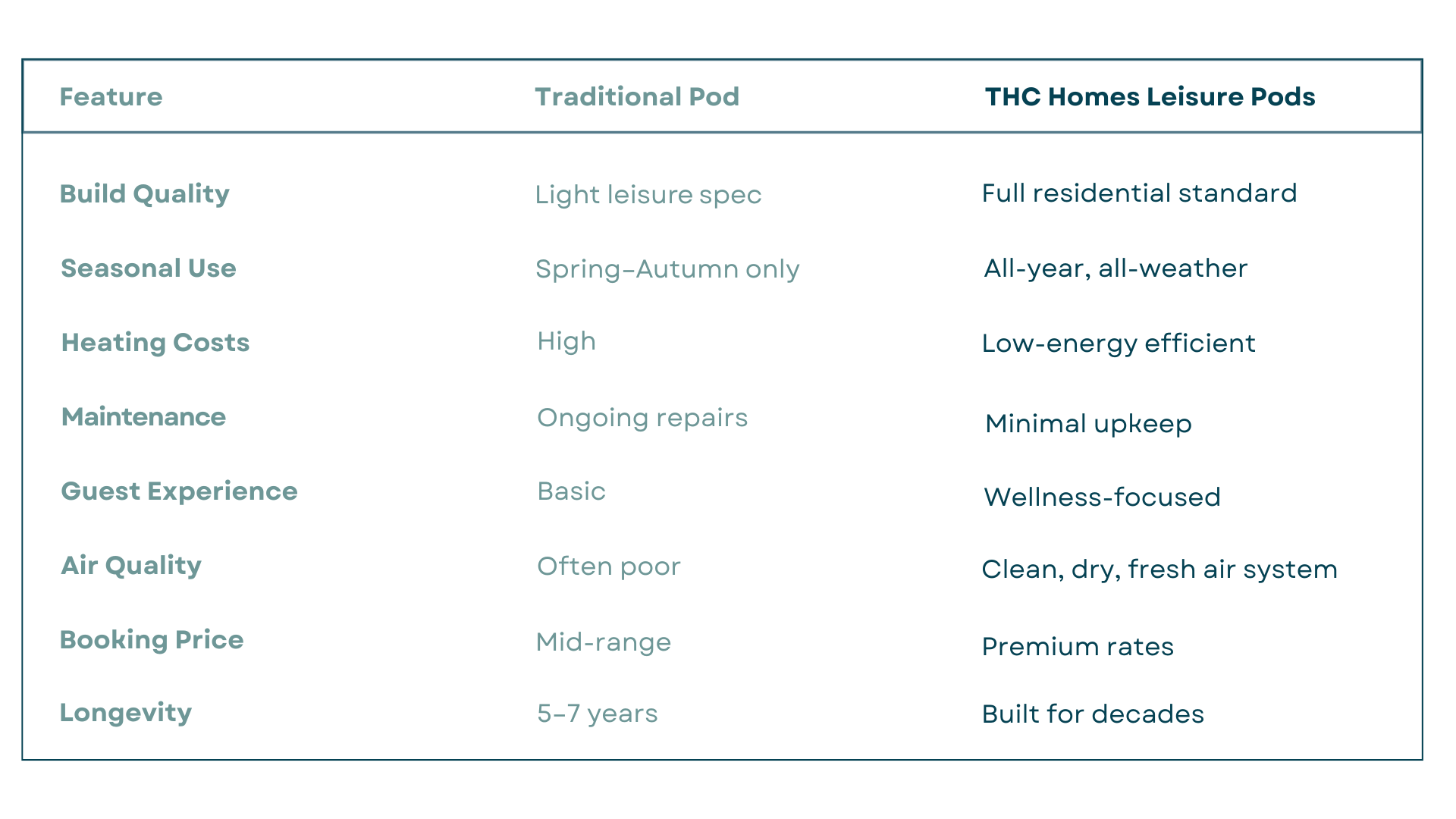 | Feature | Traditional Pod | THC Homes Leisure Pods |
|---|---|---|
| Build Quality | Light leisure spec | Full residential standard |
| Seasonal Use | Spring–Autumn only | All-year, all-weather |
| Heating Costs | High | Low-energy efficient |
| Maintenance | Ongoing repairs | Minimal upkeep |
| Guest Experience | Basic | Wellness-focused |
| Air Quality | Often poor | Clean, dry, fresh air system |
| Booking Price | Mid-range | Premium rates |
| Longevity | 5–7 years | Built for decades |